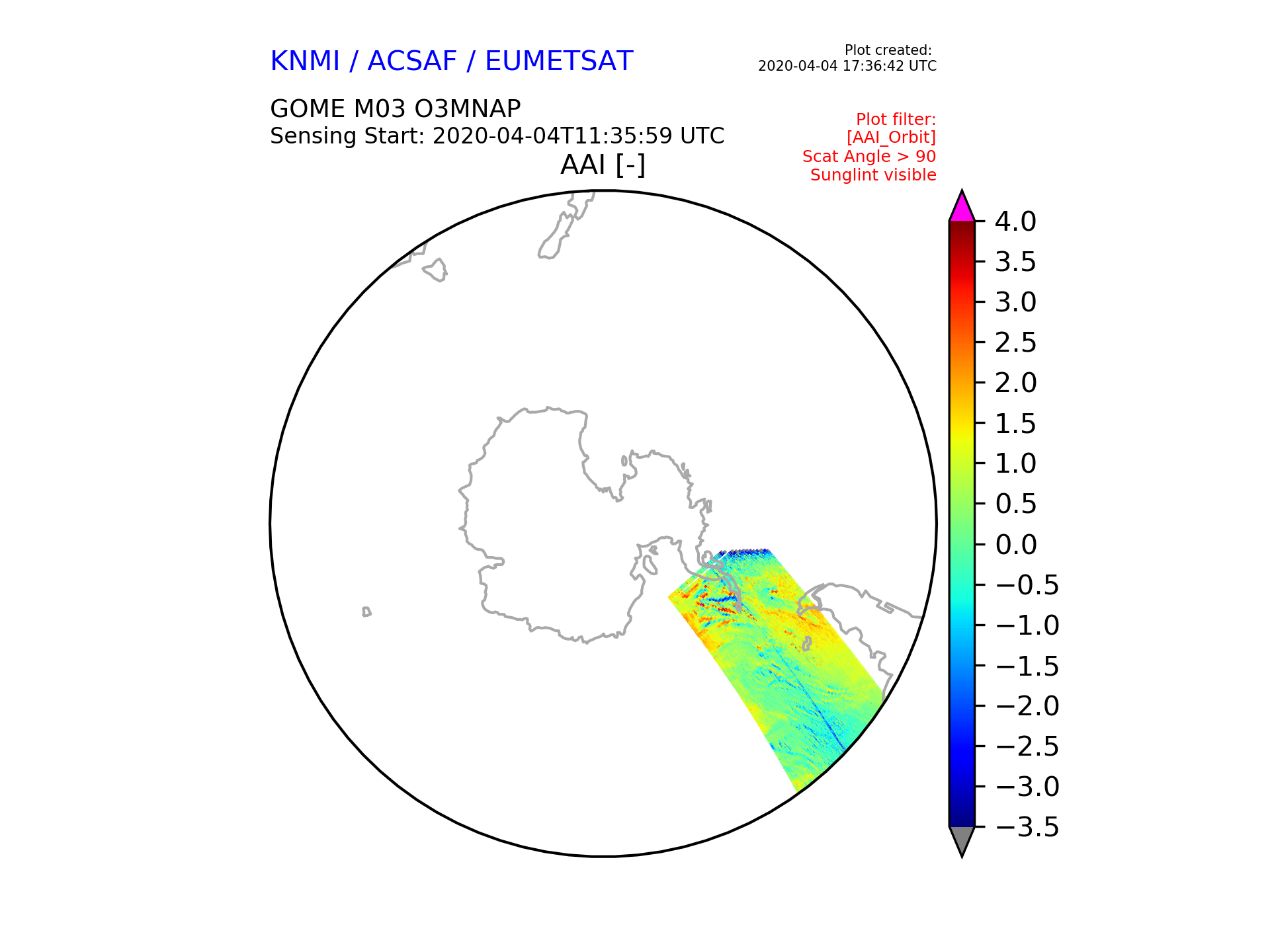 KNMI / ACSAF / EUMETSAT

Plot created:
2020-04-04 17:36:42 UTC

GOME M03 O3MNAP
Sensing Start: 2020-04-04T11:35:59 UTC

Plot filter:
[AAI_Orbit]
Scat Angle > 90
Sunglint visible

AAI [-]

4.0
3.5
3.0
2.5
2.0
1.5
1.0
0.5
0.0
−0.5
−1.0
−1.5
−2.0
−2.5
−3.0
−3.5